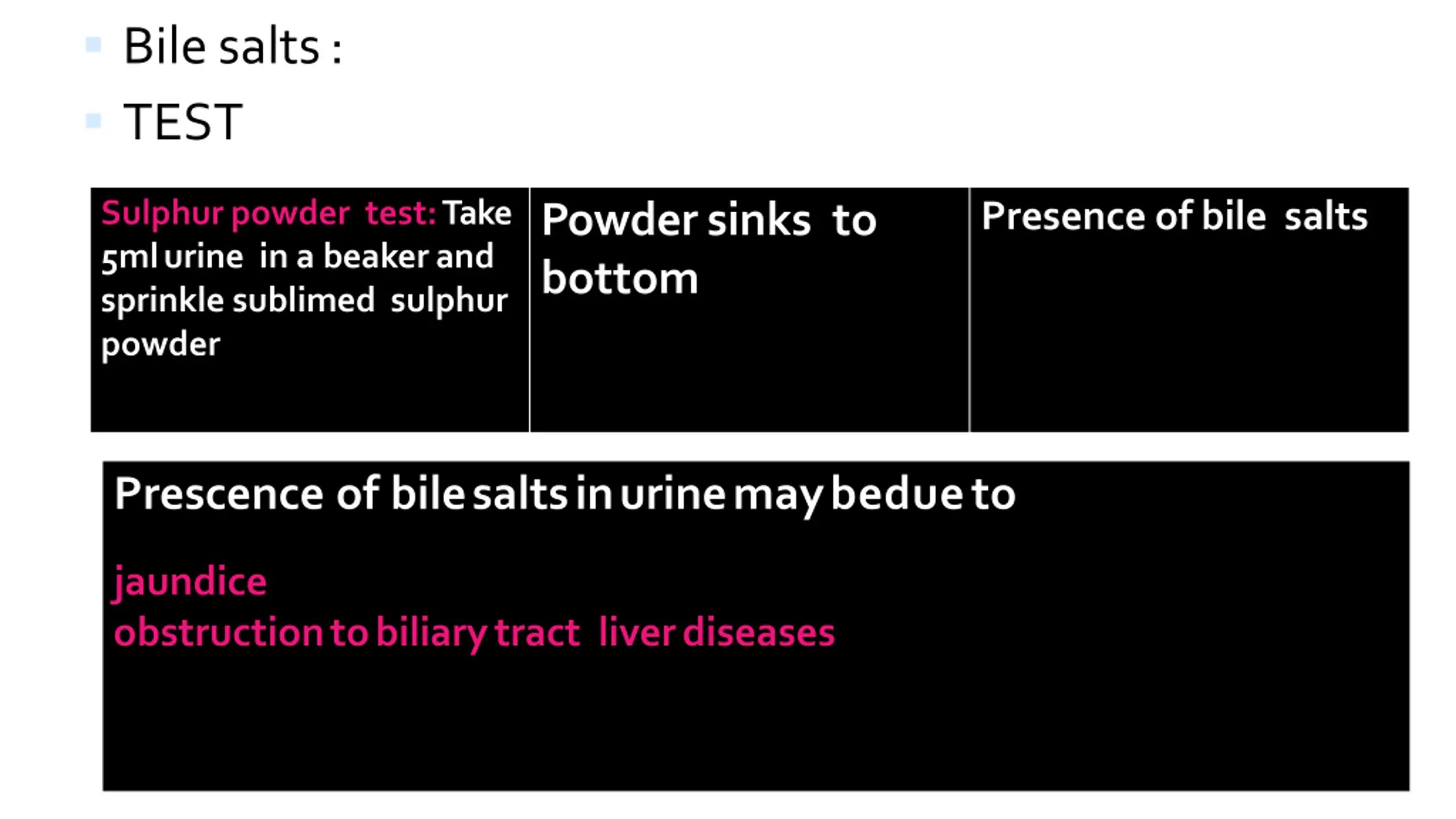 Bile salts :

TEST

| Sulphur powder test: Take 5ml urine in a beaker and sprinkle sublimed sulphur powder | Powder sinks to bottom | Presence of bile salts |
|---|---|---|

Prescence of bile salts in urine may bedue to

jaundice
obstruction to biliary tract liver diseases